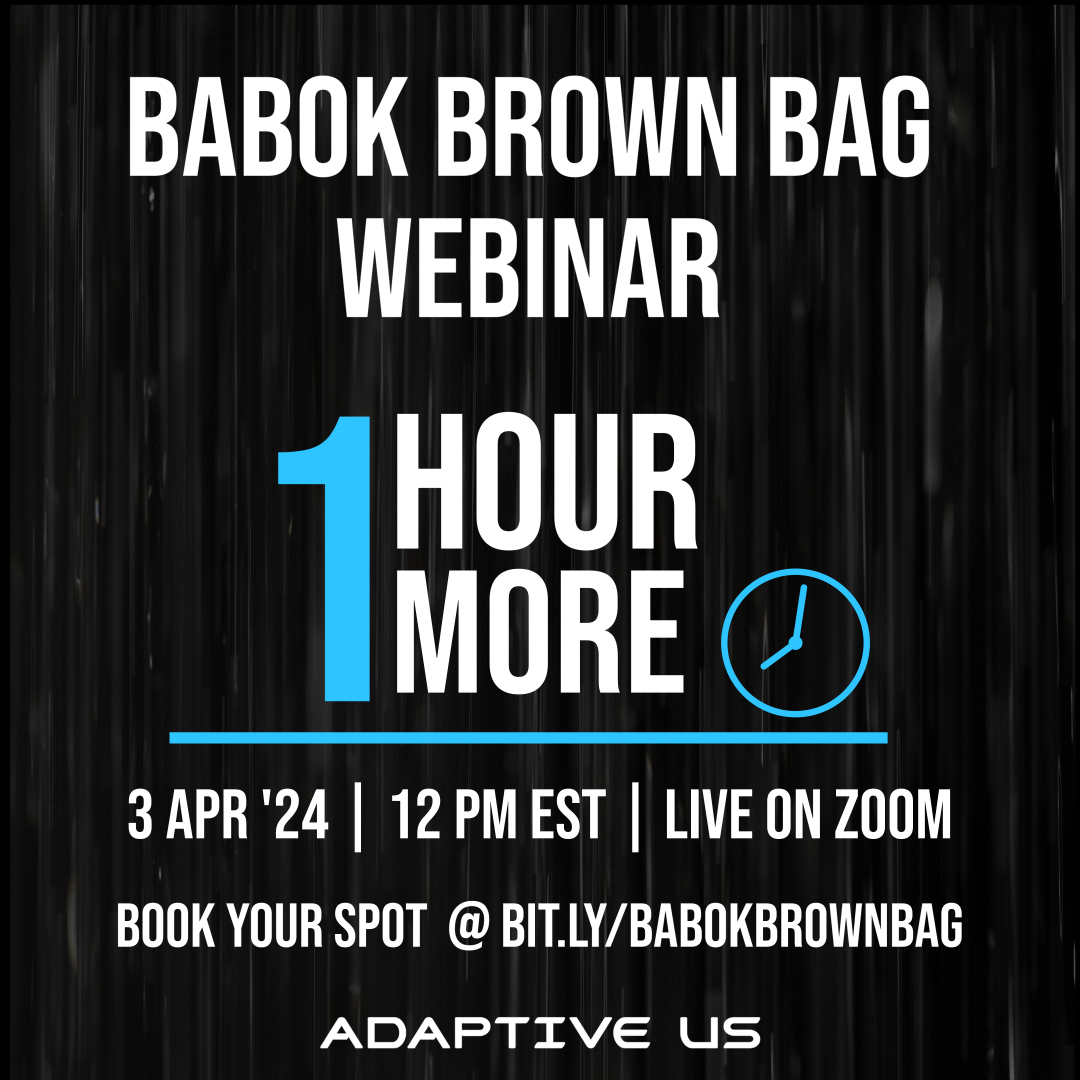 BABOK BROWN BAG WEBINAR

1 HOUR MORE

3 APR '24 | 12 PM EST | LIVE ON ZOOM

BOOK YOUR SPOT @ BIT.LY/BABOKBROWNBAG

ADAPTIVE US